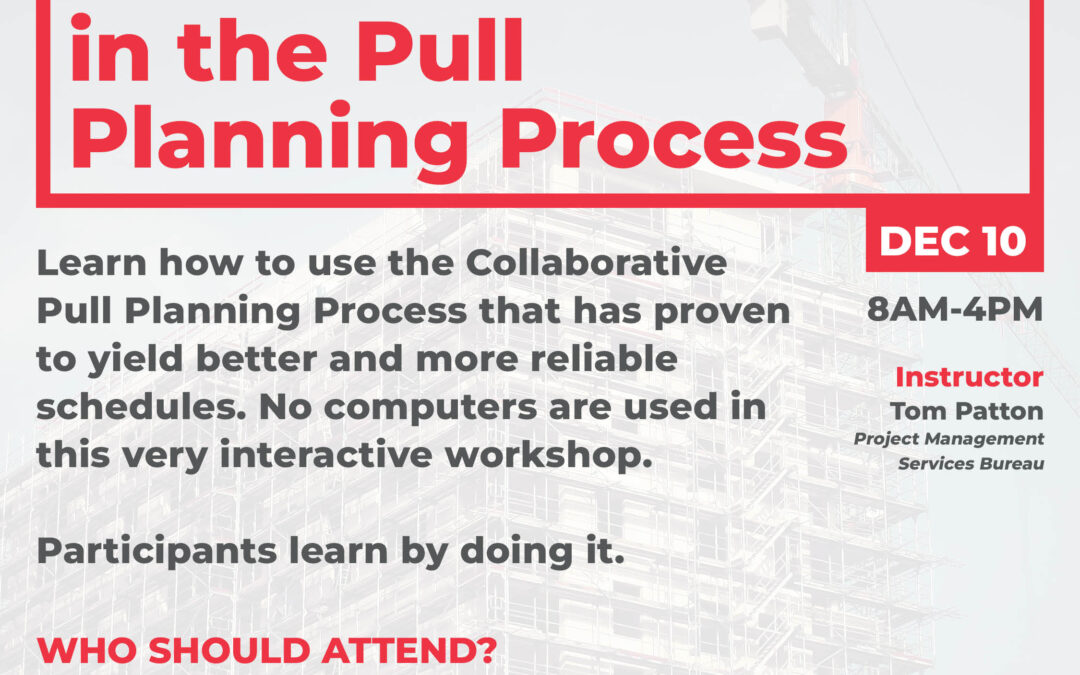 in the Pull Planning Process

DEC 10

8AM-4PM

Instructor
Tom Patton
Project Management Services Bureau

Learn how to use the Collaborative Pull Planning Process that has proven to yield better and more reliable schedules. No computers are used in this very interactive workshop.

Participants learn by doing it.

WHO SHOULD ATTEND?